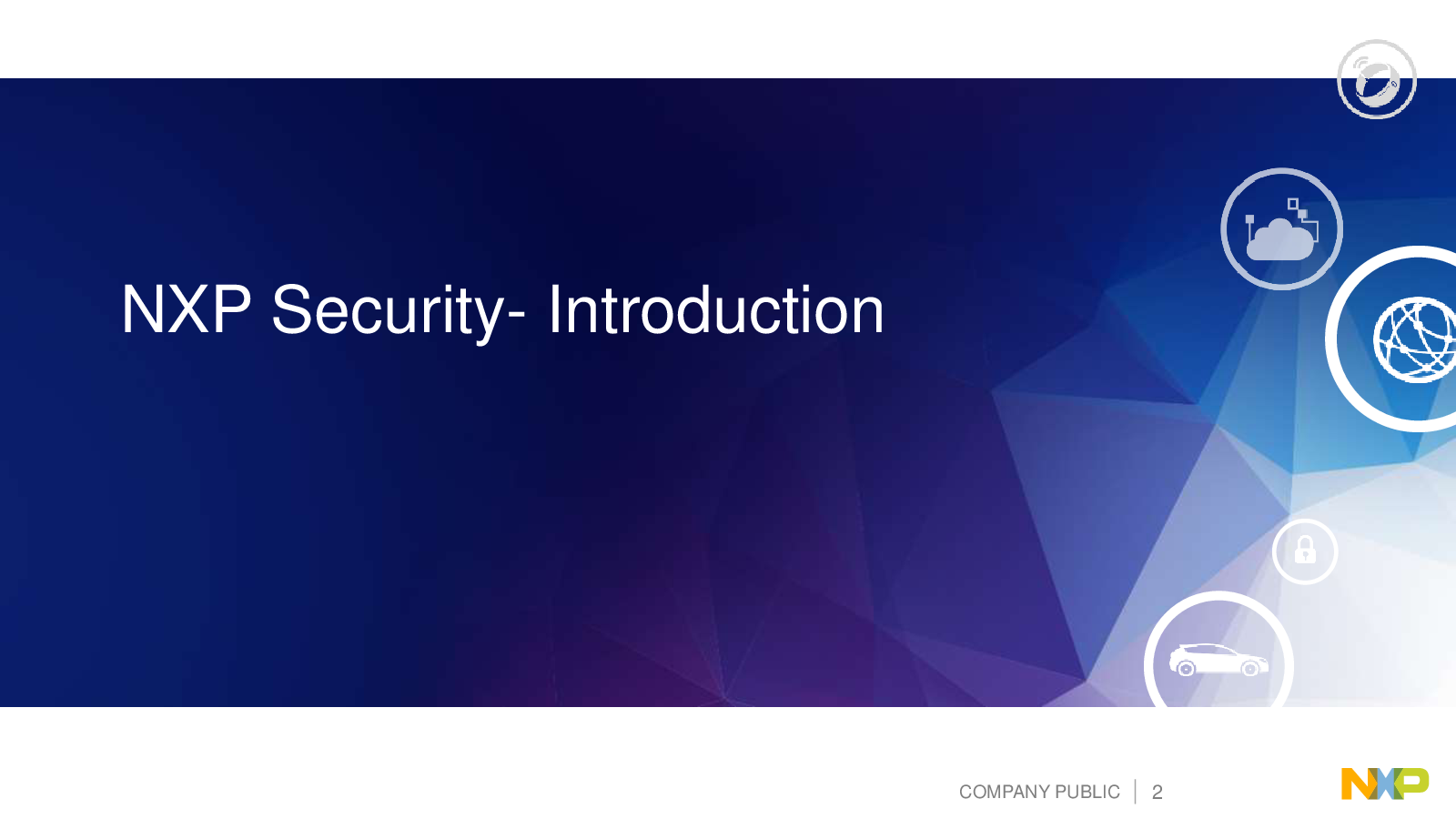 NXP Security- Introduction

COMPANY PUBLIC | 2

NXP